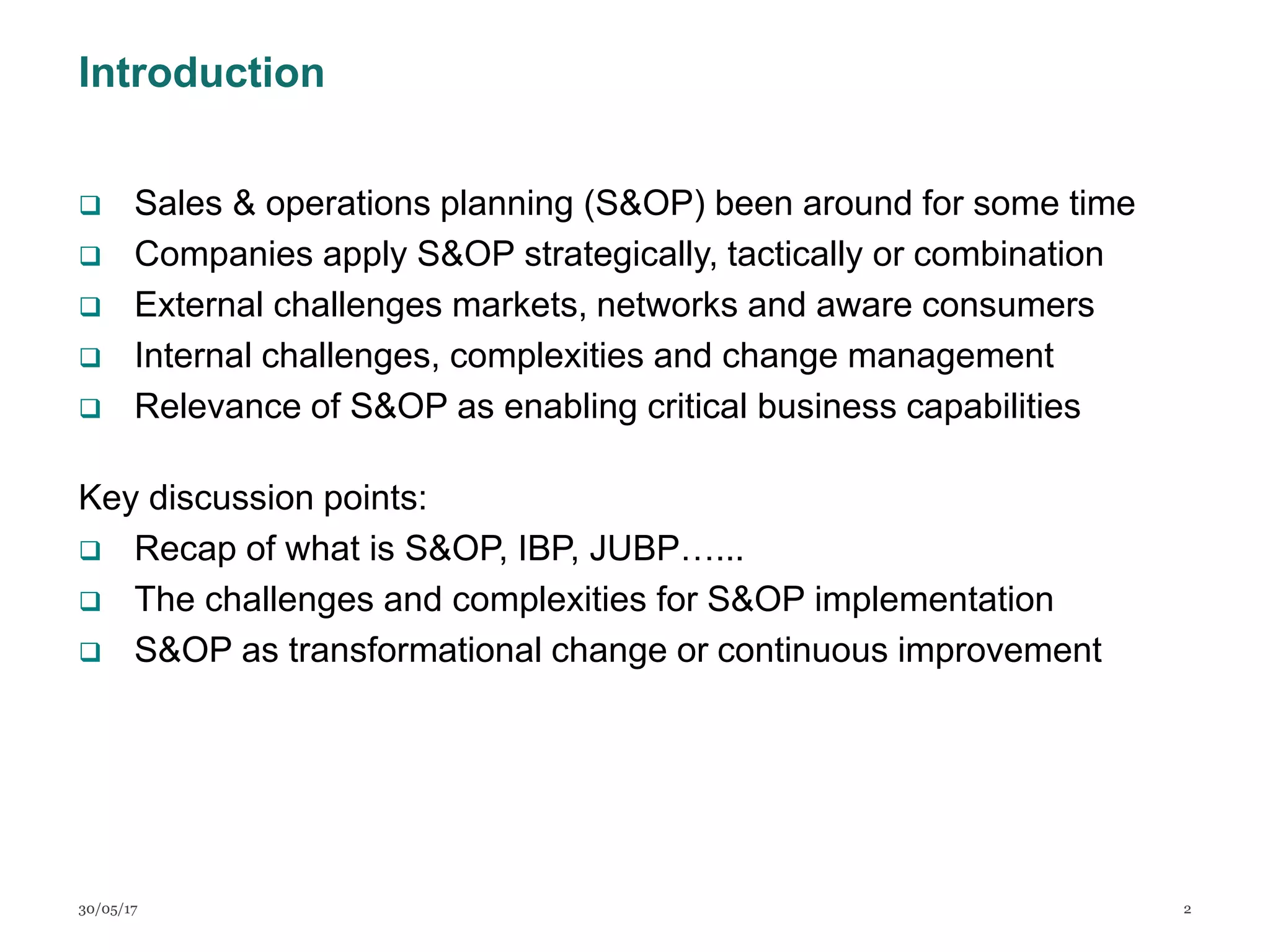 Introduction

❑ Sales & operations planning (S&OP) been around for some time
❑ Companies apply S&OP strategically, tactically or combination
❑ External challenges markets, networks and aware consumers
❑ Internal challenges, complexities and change management
❑ Relevance of S&OP as enabling critical business capabilities

Key discussion points:
❑ Recap of what is S&OP, IBP, JUBP…...
❑ The challenges and complexities for S&OP implementation
❑ S&OP as transformational change or continuous improvement

30/05/17

2